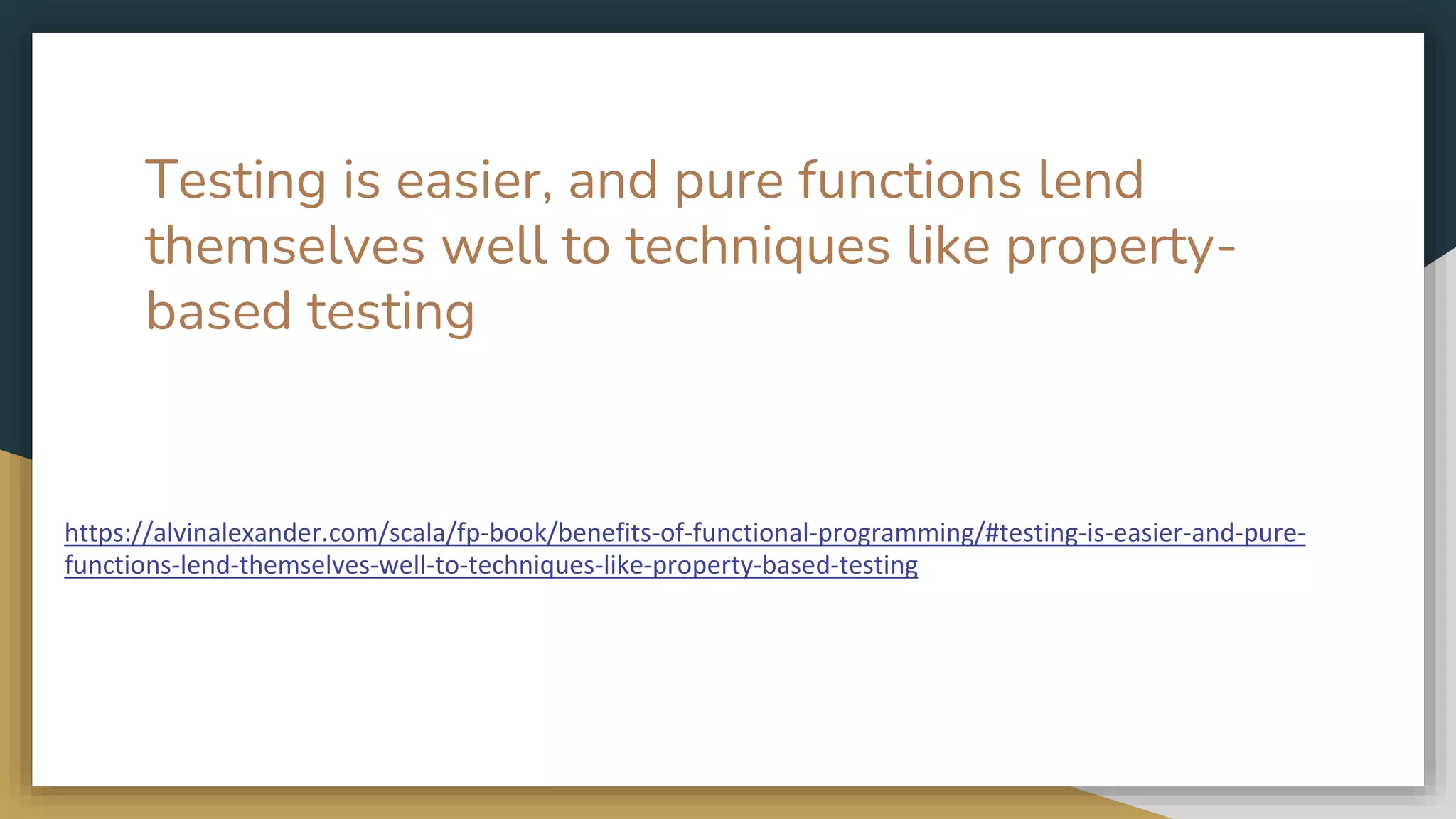 Testing is easier, and pure functions lend themselves well to techniques like property-based testing

https://alvinalexander.com/scala/fp-book/benefits-of-functional-programming/#testing-is-easier-and-pure-functions-lend-themselves-well-to-techniques-like-property-based-testing